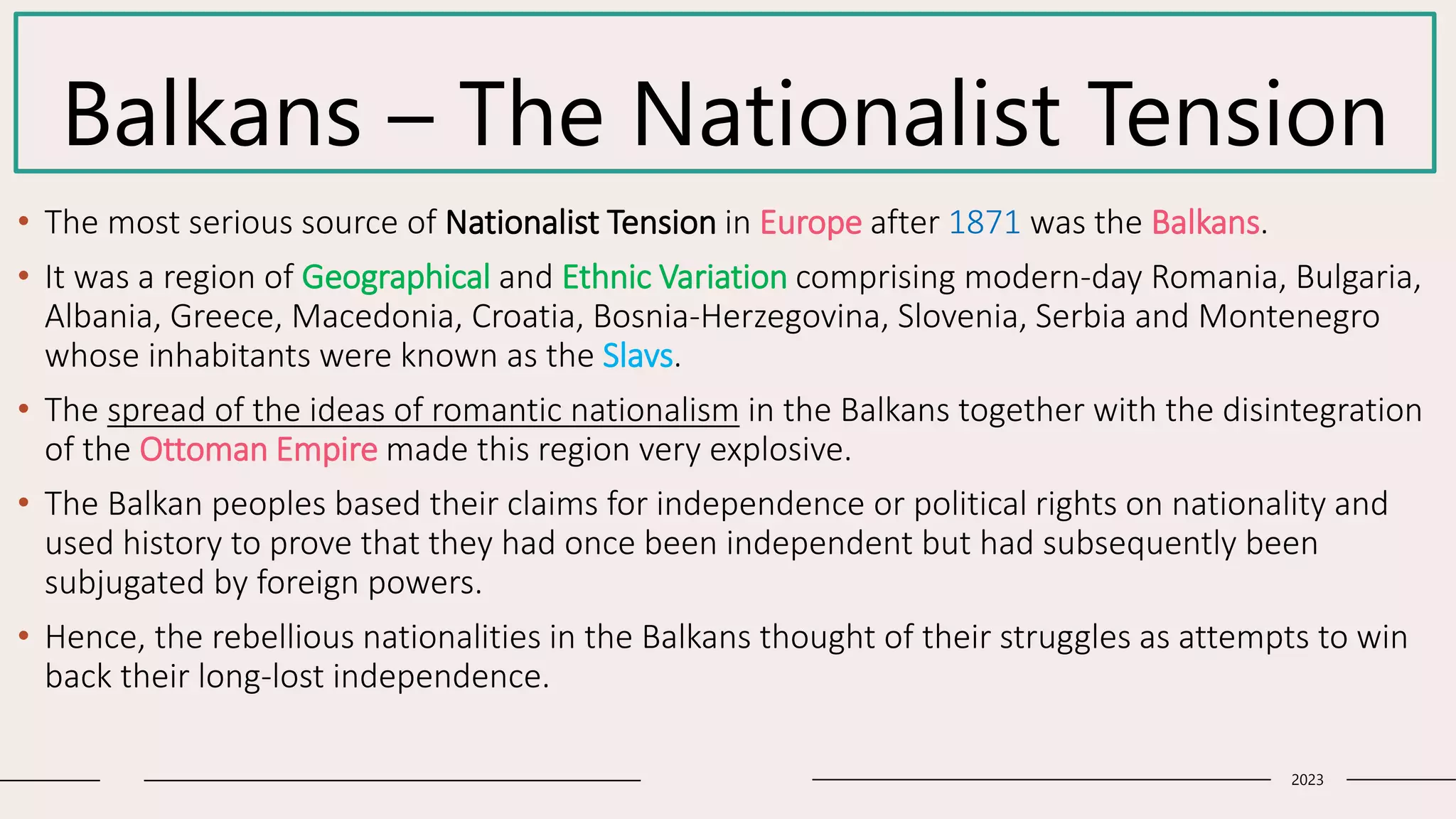 Balkans – The Nationalist Tension

• The most serious source of Nationalist Tension in Europe after 1871 was the Balkans.

• It was a region of Geographical and Ethnic Variation comprising modern-day Romania, Bulgaria, Albania, Greece, Macedonia, Croatia, Bosnia-Herzegovina, Slovenia, Serbia and Montenegro whose inhabitants were known as the Slavs.

• The spread of the ideas of romantic nationalism in the Balkans together with the disintegration of the Ottoman Empire made this region very explosive.

• The Balkan peoples based their claims for independence or political rights on nationality and used history to prove that they had once been independent but had subsequently been subjugated by foreign powers.

• Hence, the rebellious nationalities in the Balkans thought of their struggles as attempts to win back their long-lost independence.

2023